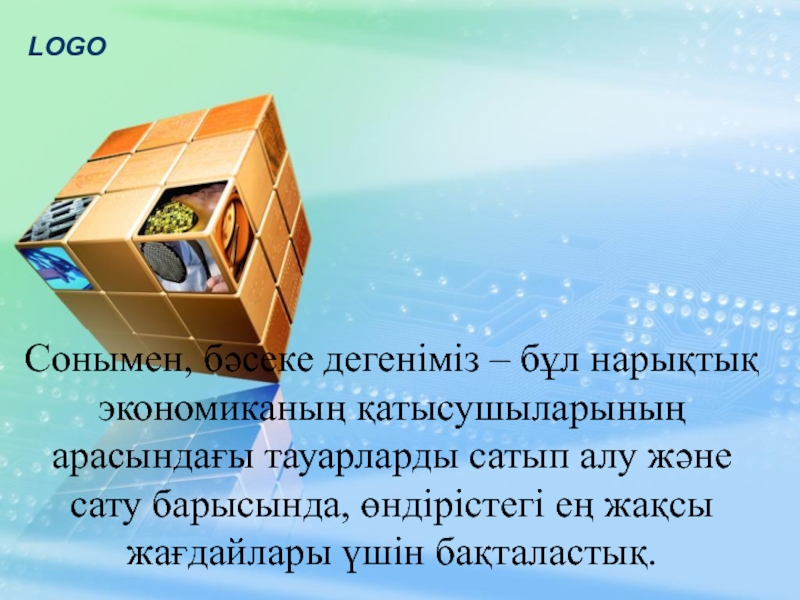 LOGO

Сонымен, бәсеке дегеніміз – бұл нарықтық экономиканың қатысушыларының арасындағы тауарларды сатып алу және сату барысында, өндірістегі ең жақсы жағдайлары үшін бақталастық.